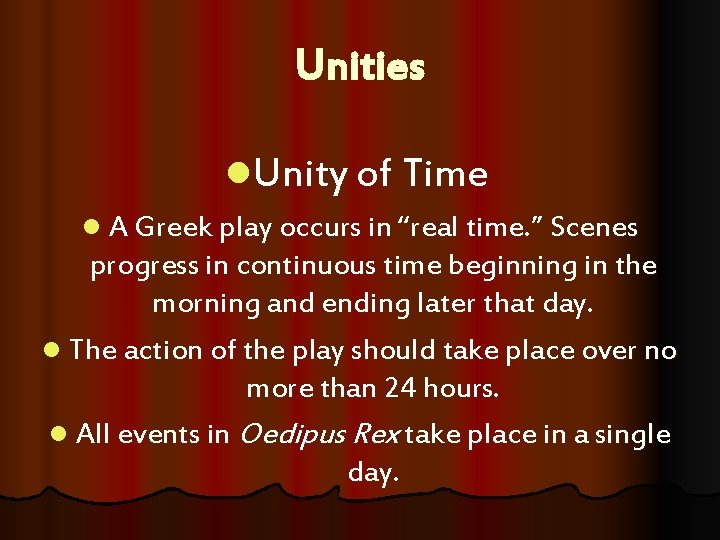 Unities

• Unity of Time

• A Greek play occurs in "real time." Scenes progress in continuous time beginning in the morning and ending later that day.

• The action of the play should take place over no more than 24 hours.

• All events in Oedipus Rex take place in a single day.